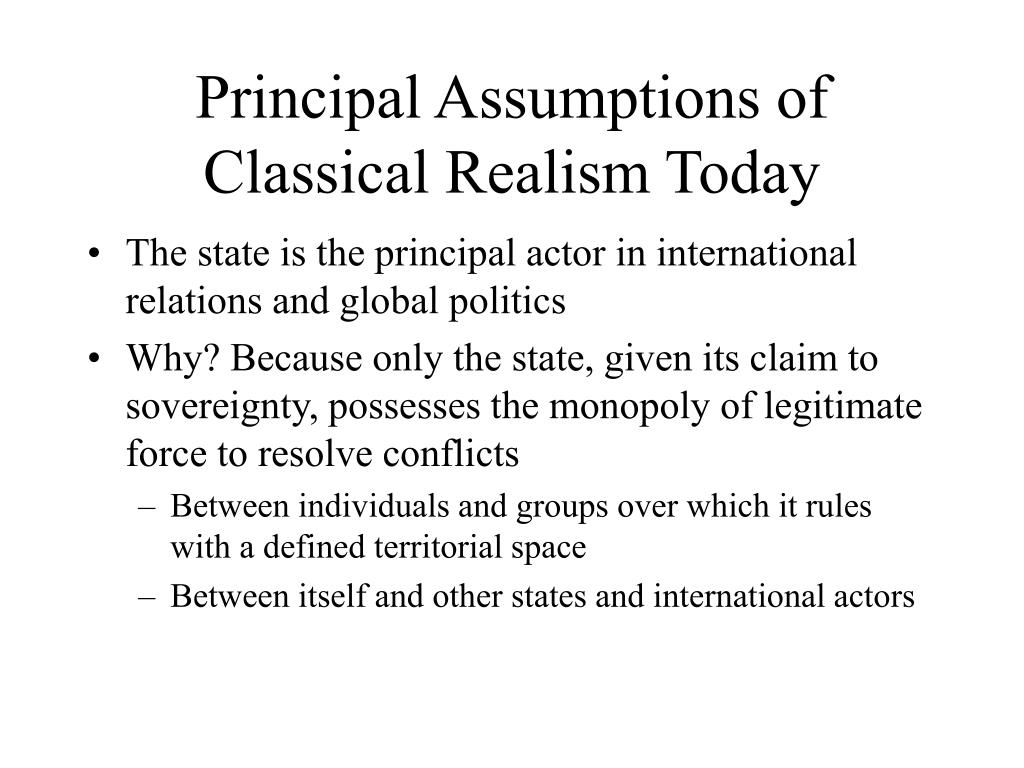 Principal Assumptions of Classical Realism Today

• The state is the principal actor in international relations and global politics

• Why? Because only the state, given its claim to sovereignty, possesses the monopoly of legitimate force to resolve conflicts

– Between individuals and groups over which it rules with a defined territorial space

– Between itself and other states and international actors